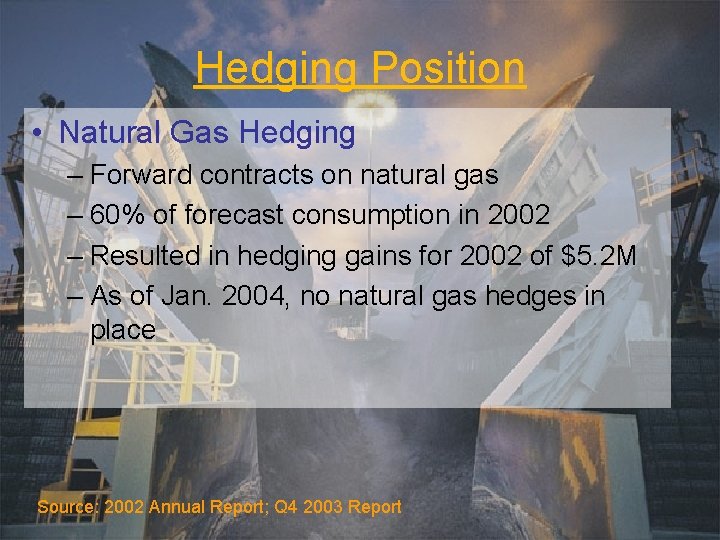 Hedging Position

• Natural Gas Hedging

– Forward contracts on natural gas

– 60% of forecast consumption in 2002

– Resulted in hedging gains for 2002 of \$5.2M

– As of Jan. 2004, no natural gas hedges in place

Source: 2002 Annual Report; Q4 2003 Report